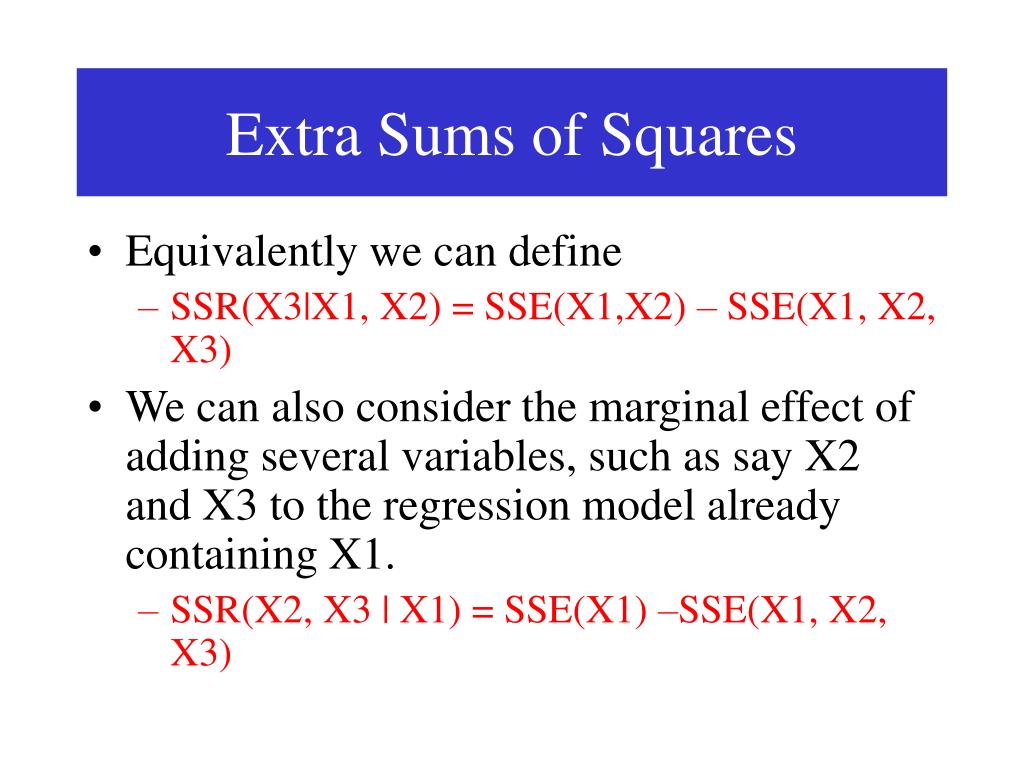 Extra Sums of Squares

• Equivalently we can define
– SSR(X3|X1, X2) = SSE(X1,X2) – SSE(X1, X2, X3)

• We can also consider the marginal effect of adding several variables, such as say X2 and X3 to the regression model already containing X1.
– SSR(X2, X3 | X1) = SSE(X1) –SSE(X1, X2, X3)